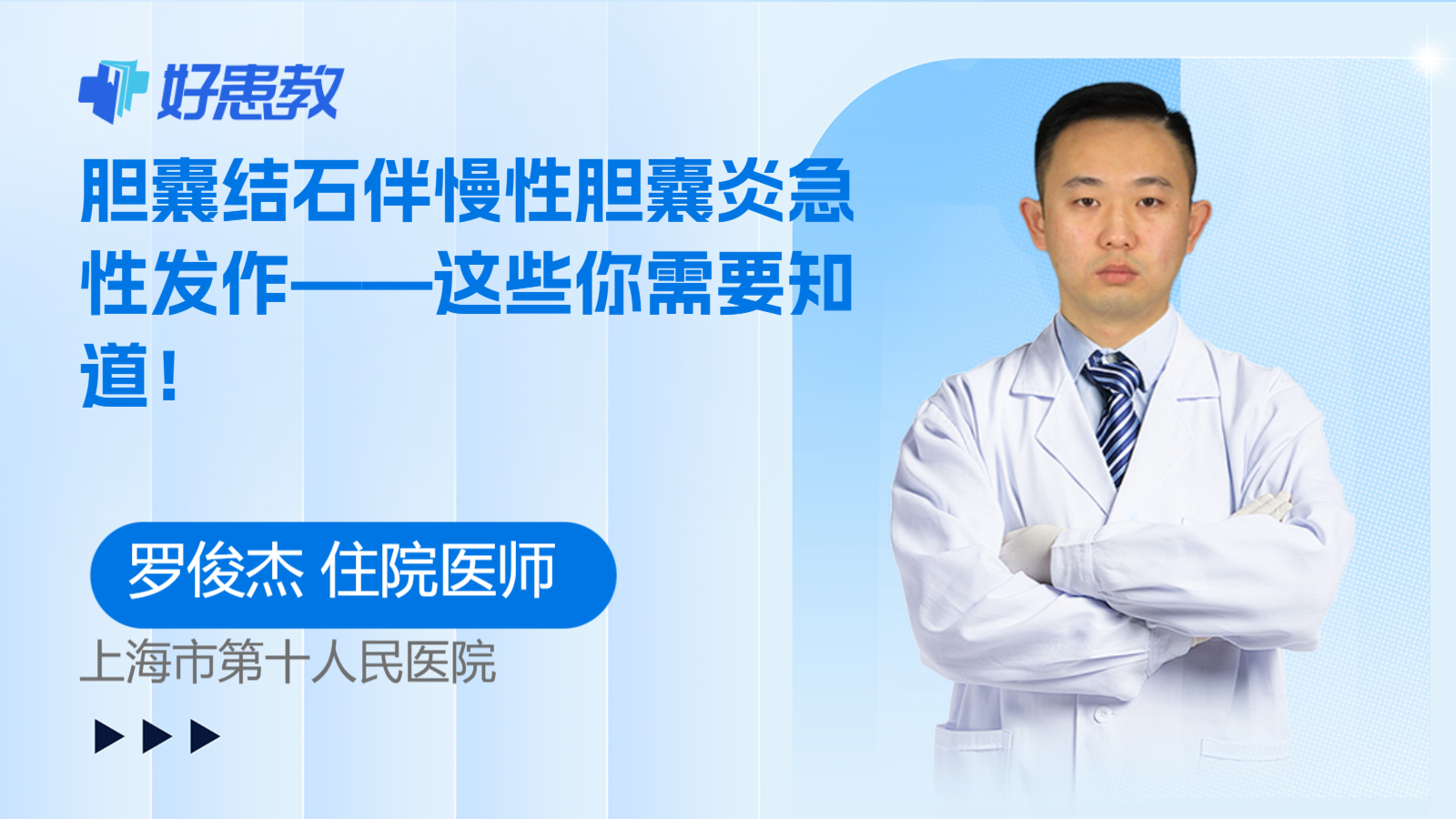 好患教

胆囊结石伴慢性胆囊炎急性发作——这些你需要知道！

罗俊杰 住院医师

上海市第十人民医院